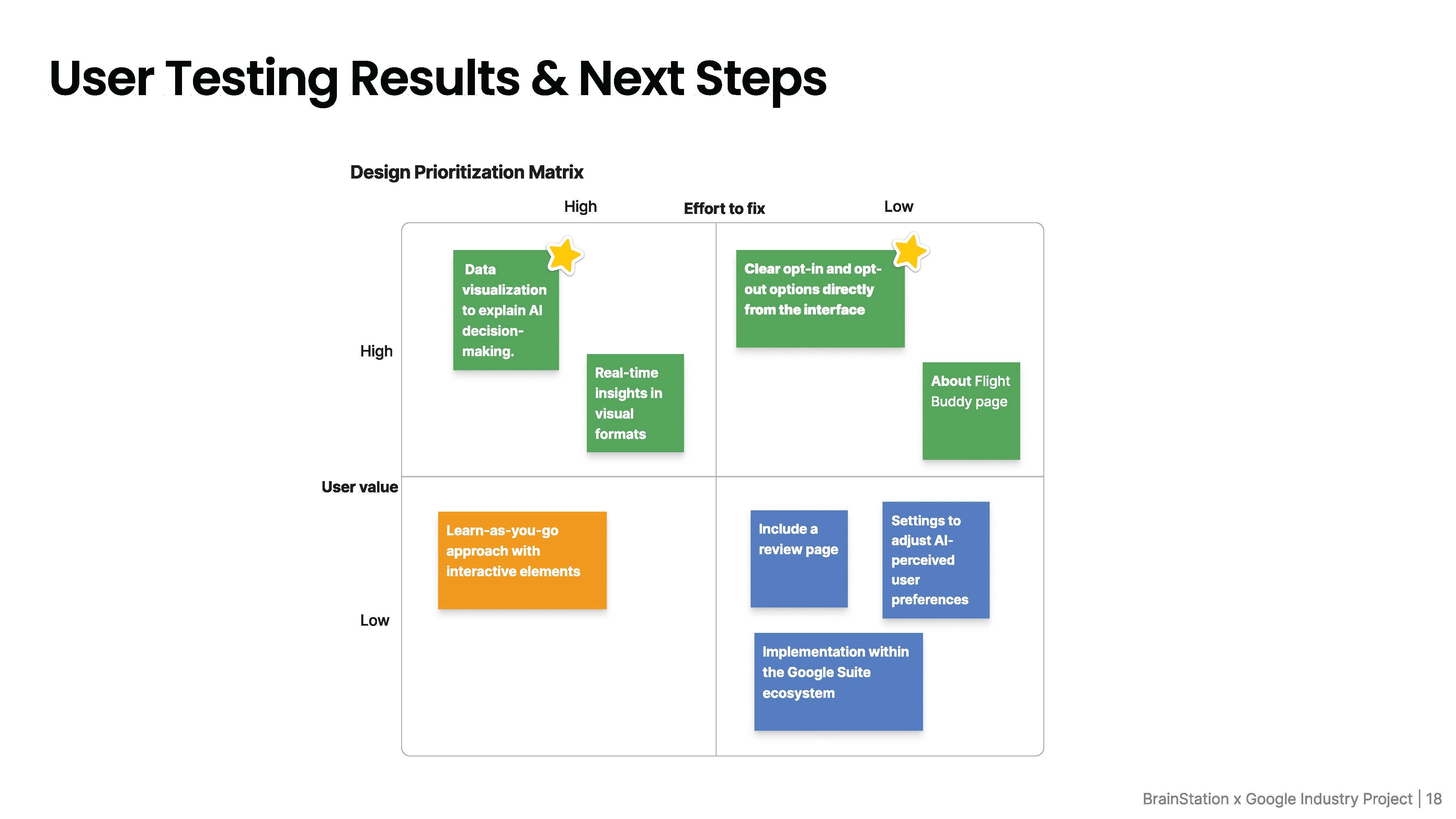 User Testing Results & Next Steps

Design Prioritization Matrix

High

Effort to fix

Low

High

User value

Low

Data visualization to explain AI decision-making.

Real-time insights in visual formats

Clear opt-in and opt-out options directly from the interface

About Flight Buddy page

Learn-as-you-go approach with interactive elements

Include a review page

Settings to adjust AI-perceived user preferences

Implementation within the Google Suite ecosystem

BrainStation x Google Industry Project | 18